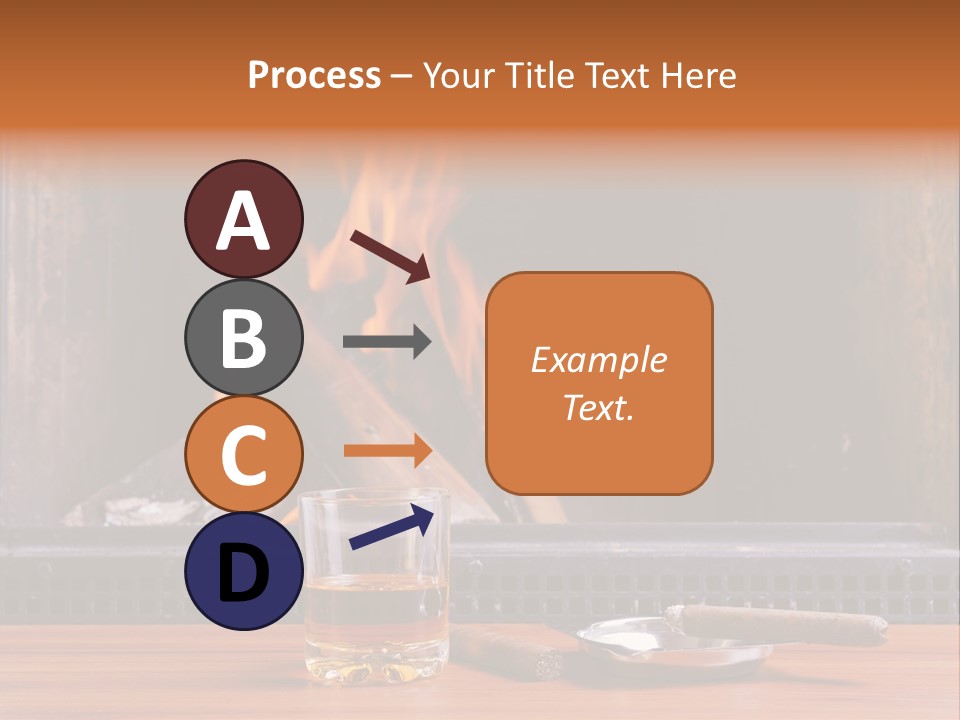 Process – Your Title Text Here

A

B

C

D

Example Text.